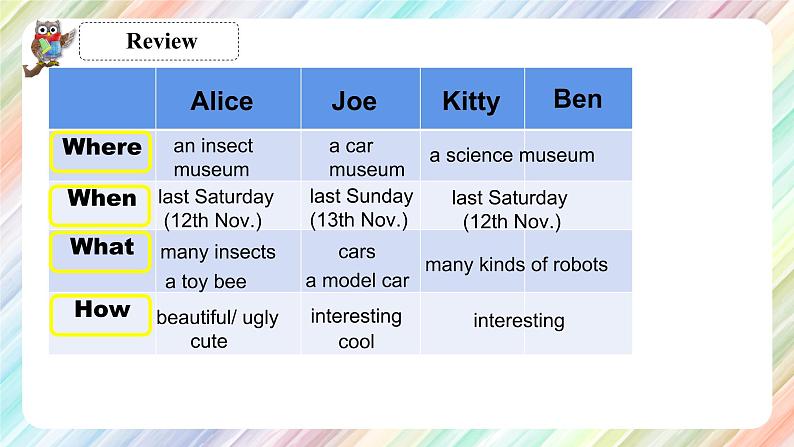 Review

| | Alice | Joe | Kitty | Ben |
|---|---|---|---|---|
| Where | an insect museum | a car museum | a science museum | |
| When | last Saturday (12th Nov.) | last Sunday (13th Nov.) | last Saturday (12th Nov.) | |
| What | many insects a toy bee | cars a model car | many kinds of robots | |
| How | beautiful/ ugly cute | interesting cool | interesting | |